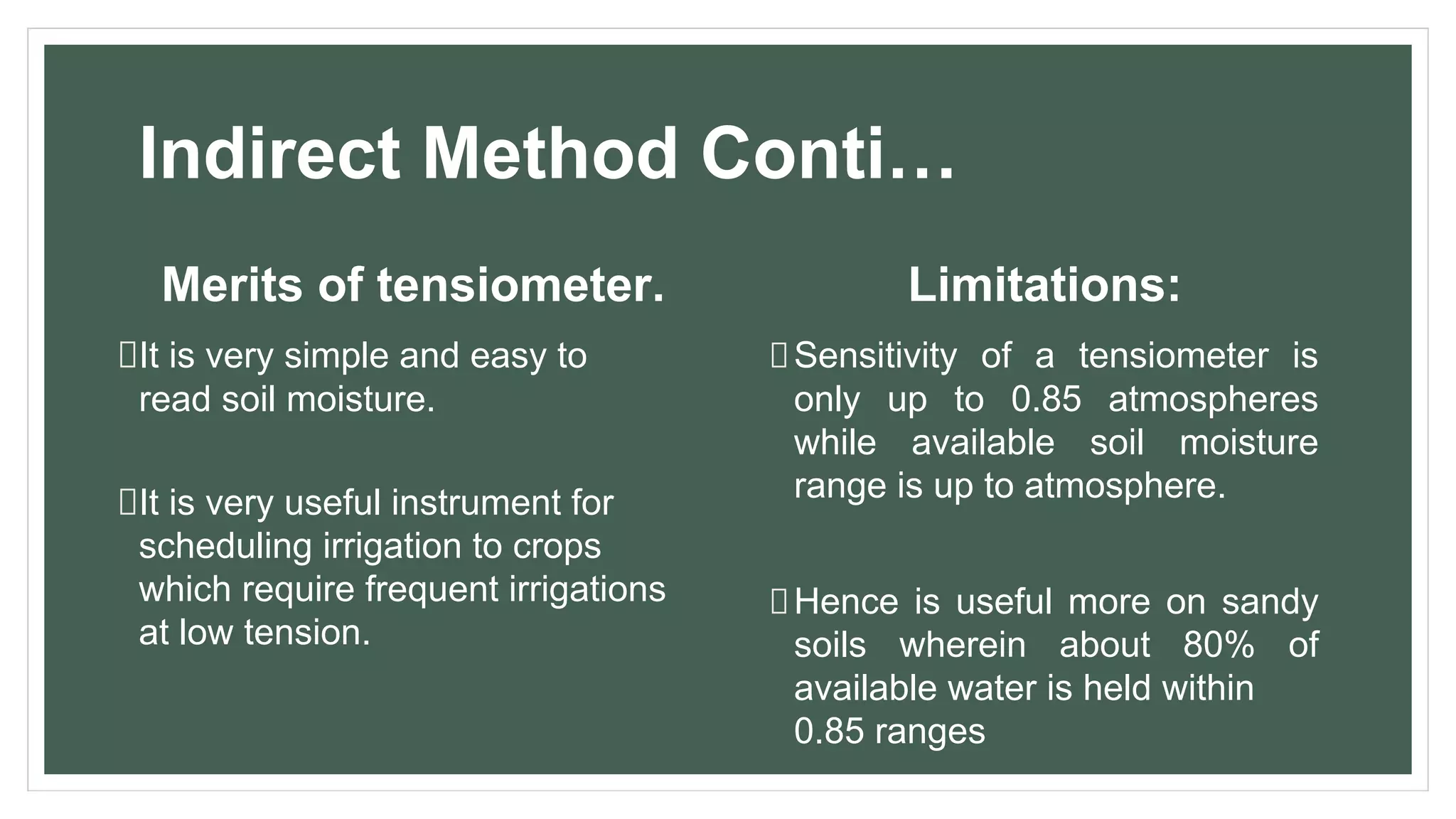 Indirect Method Conti…

Merits of tensiometer.

It is very simple and easy to read soil moisture.

It is very useful instrument for scheduling irrigation to crops which require frequent irrigations at low tension.

Limitations:

Sensitivity of a tensiometer is only up to 0.85 atmospheres while available soil moisture range is up to atmosphere.

Hence is useful more on sandy soils wherein about 80% of available water is held within 0.85 ranges